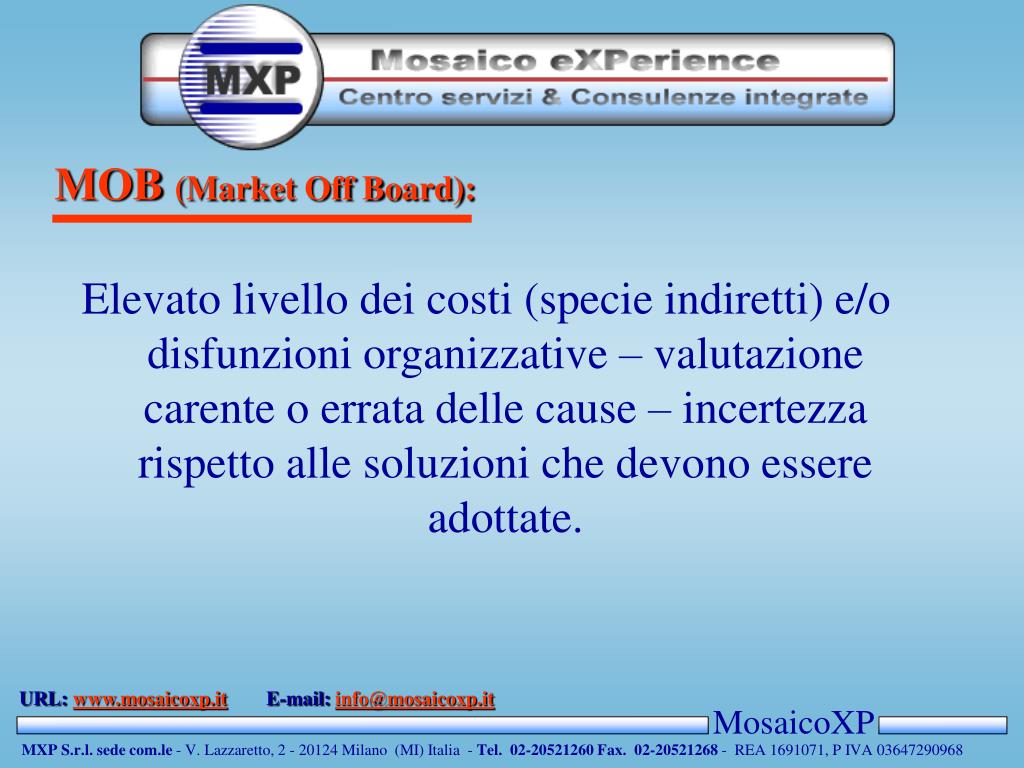 MXP
Mosaico eXPerience
Centro servizi & Consulenze integrate

MOB (Market Off Board):

Elevato livello dei costi (specie indiretti) e/o disfunzioni organizzative – valutazione carente o errata delle cause – incertezza rispetto alle soluzioni che devono essere adottate.

URL: www.mosaicoxp.it E-mail: info@mosaicoxp.it
MosaicoXP
MXP S.r.l. sede com.le - V. Lazzaretto, 2 - 20124 Milano (MI) Italia - Tel. 02-20521260 Fax. 02-20521268 - REA 1691071, P IVA 03647290968